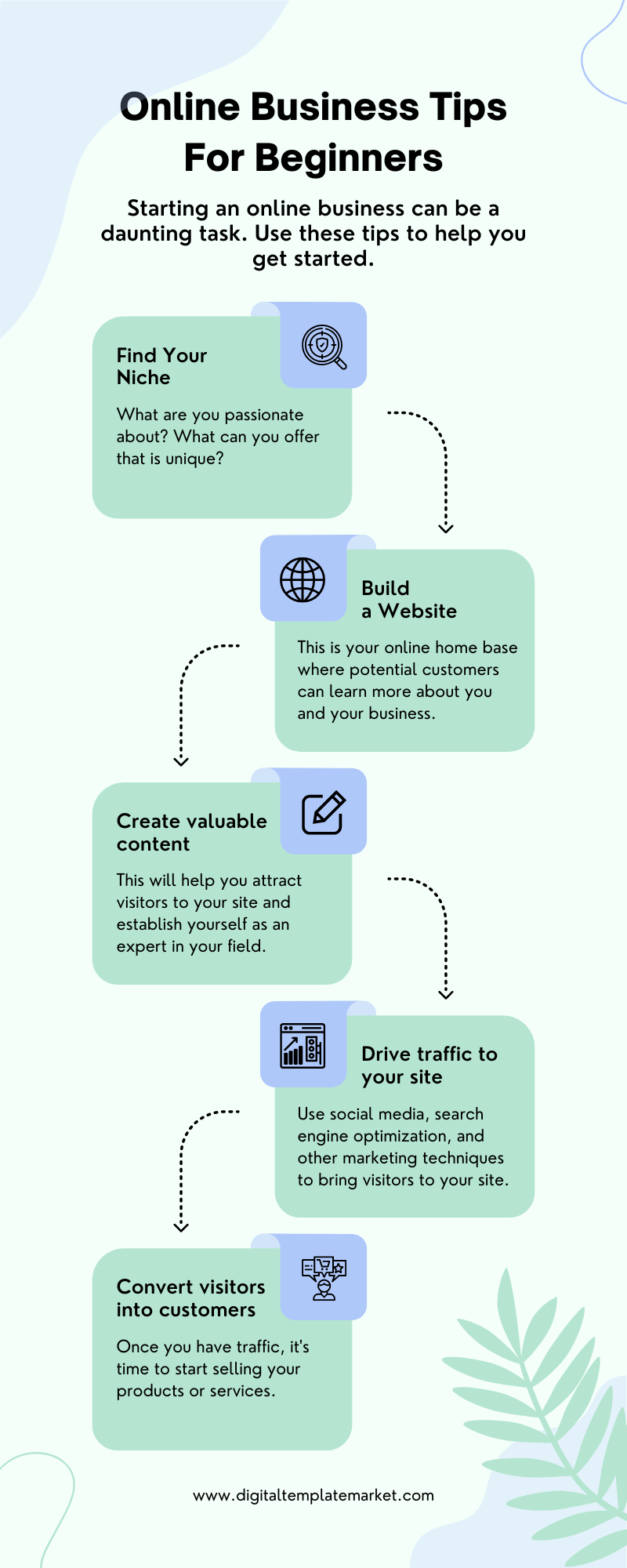 Online Business Tips For Beginners

Starting an online business can be a daunting task. Use these tips to help you get started.

Find Your Niche

What are you passionate about? What can you offer that is unique?

Build a Website

This is your online home base where potential customers can learn more about you and your business.

Create valuable content

This will help you attract visitors to your site and establish yourself as an expert in your field.

Drive traffic to your site

Use social media, search engine optimization, and other marketing techniques to bring visitors to your site.

Convert visitors into customers

Once you have traffic, it's time to start selling your products or services.

www.digitaltemplatemarket.com